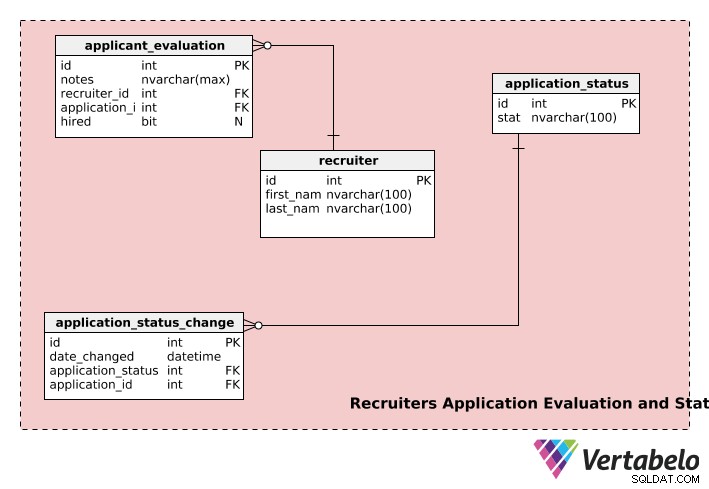 applicant_evaluation

| id | int | PK |
|---|---|---|
| notes | nvarchar(max) | |
| recruiter_id | int | FK |
| application_i | int | FK |
| hired | bit | N |

application_status

| id | int | PK |
|---|---|---|
| stat | nvarchar(100) | |

recruiter

| id | int | PK |
|---|---|---|
| first_nam | nvarchar(100) | |
| last_nam | nvarchar(100) | |

application_status_change

| id | int | PK |
|---|---|---|
| date_changed | datetime | |
| application_status | int | FK |
| application_id | int | FK |

Recruiters Application Evaluation and Stat

Vertabelo
SQLDAT.COM